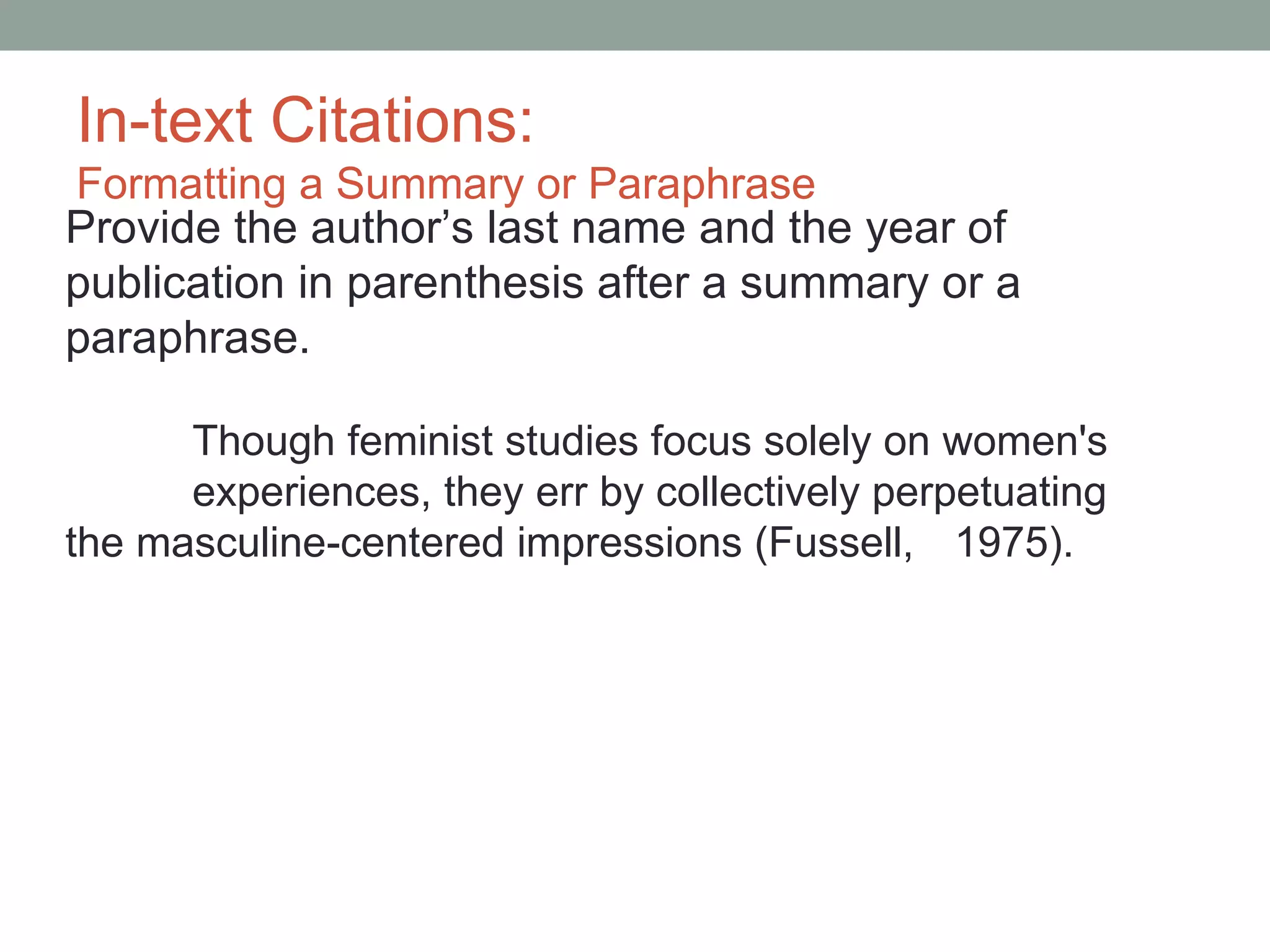 In-text Citations:
Formatting a Summary or Paraphrase

Provide the author’s last name and the year of publication in parenthesis after a summary or a paraphrase.

Though feminist studies focus solely on women's experiences, they err by collectively perpetuating the masculine-centered impressions (Fussell, 1975).